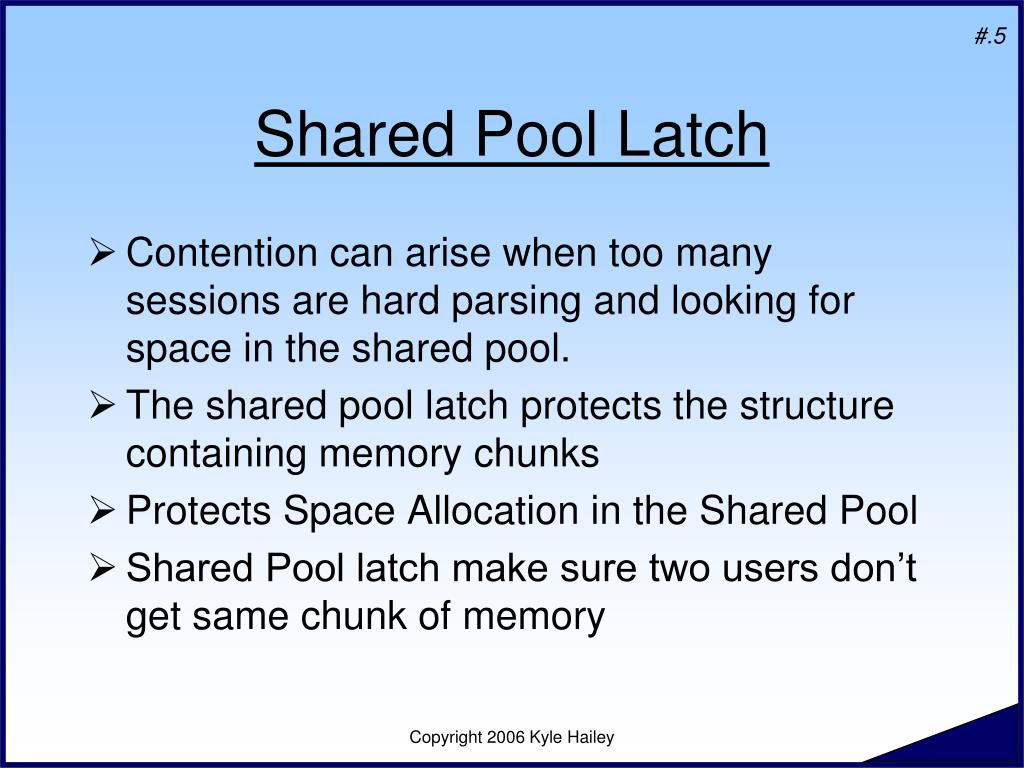 #.5

Shared Pool Latch

➢ Contention can arise when too many sessions are hard parsing and looking for space in the shared pool.
➢ The shared pool latch protects the structure containing memory chunks
➢ Protects Space Allocation in the Shared Pool
➢ Shared Pool latch make sure two users don’t get same chunk of memory

Copyright 2006 Kyle Hailey